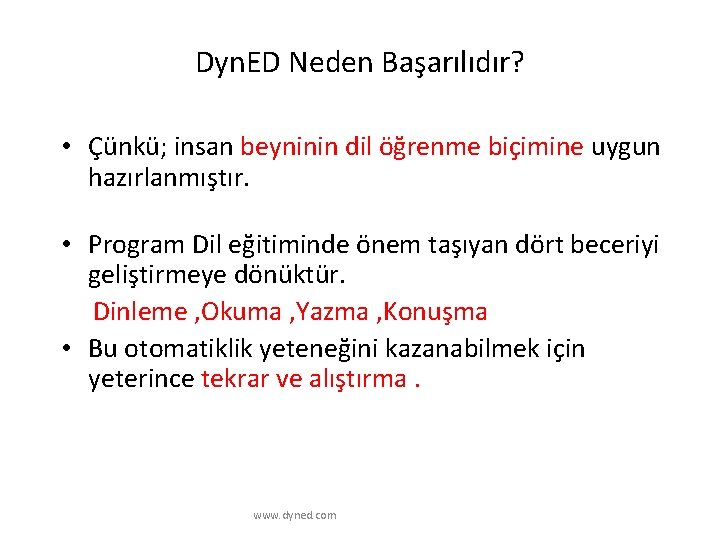 DynED Neden Başarılıdır?

• Çünkü; insan beyninin dil öğrenme biçimine uygun hazırlanmıştır.

• Program Dil eğitiminde önem taşıyan dört beceriyi geliştirmeye dönüktür.

Dinleme ,Okuma ,Yazma ,Konuşma

• Bu otomatiklik yeteneğini kazanabilmek için yeterince tekrar ve alıştırma .

www.dyned.com